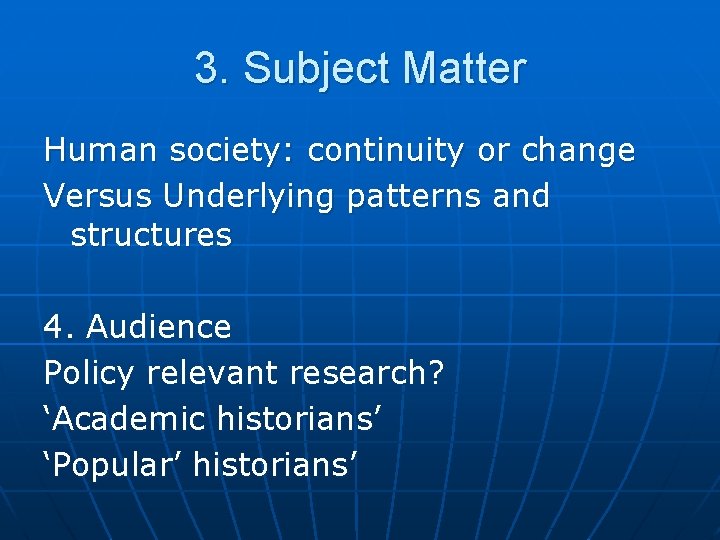 3. Subject Matter

Human society: continuity or change
Versus Underlying patterns and structures

4. Audience
Policy relevant research?
‘Academic historians’
‘Popular’ historians’